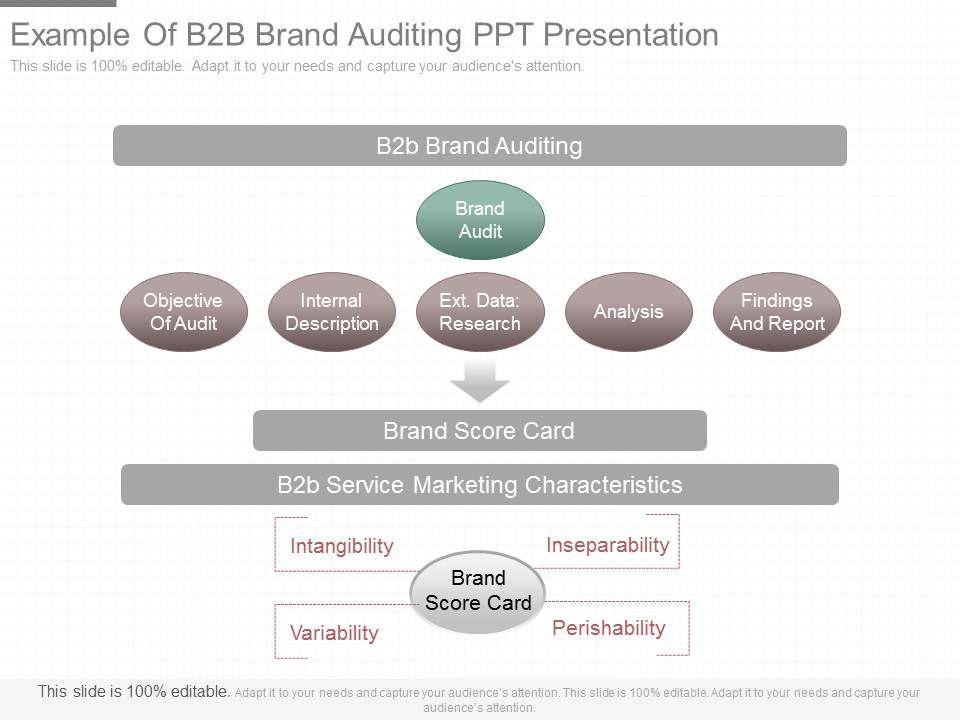 Example Of B2B Brand Auditing PPT Presentation
This slide is 100% editable. Adapt it to your needs and capture your audience's attention.

B2b Brand Auditing

Brand Audit

Objective Of Audit

Internal Description

Ext. Data: Research

Analysis

Findings And Report

Brand Score Card

B2b Service Marketing Characteristics

Intangibility

Inseparability

Brand Score Card

Variability

Perishability

This slide is 100% editable. Adapt it to your needs and capture your audience's attention. This slide is 100% editable. Adapt it to your needs and capture your audience's attention.